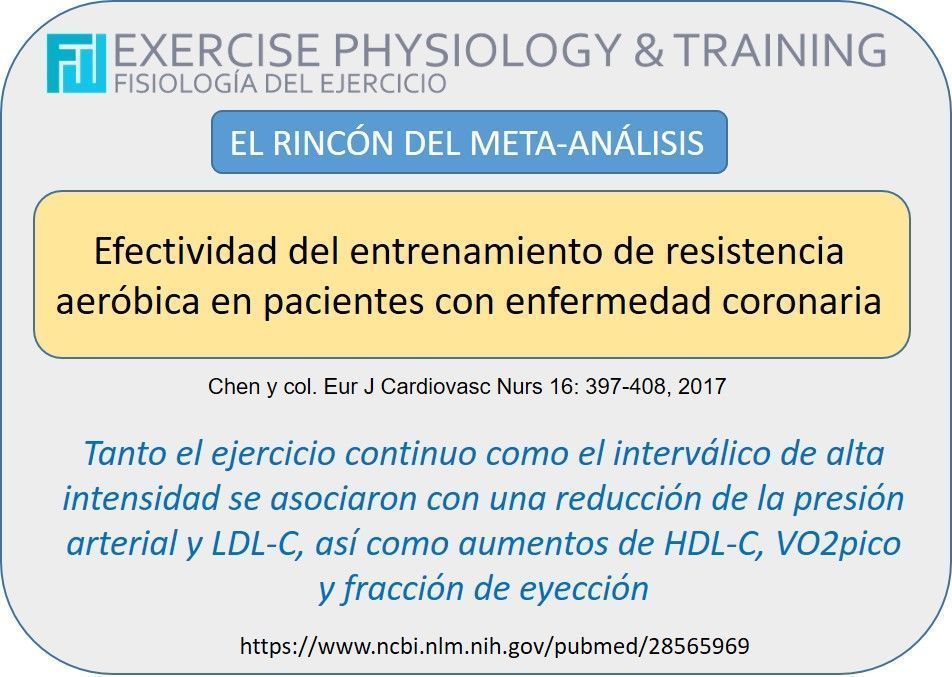 EXERCISE PHYSIOLOGY & TRAINING
FISIOLOGÍA DEL EJERCICIO

EL RINCÓN DEL META-ANÁLISIS

Efectividad del entrenamiento de resistencia aeróbica en pacientes con enfermedad coronaria

Chen y col. Eur J Cardiovasc Nurs 16: 397-408, 2017

Tanto el ejercicio continuo como el interválico de alta intensidad se asociaron con una reducción de la presión arterial y LDL-C, así como aumentos de HDL-C, VO2pico y fracción de eyección

https://www.ncbi.nlm.nih.gov/pubmed/28565969